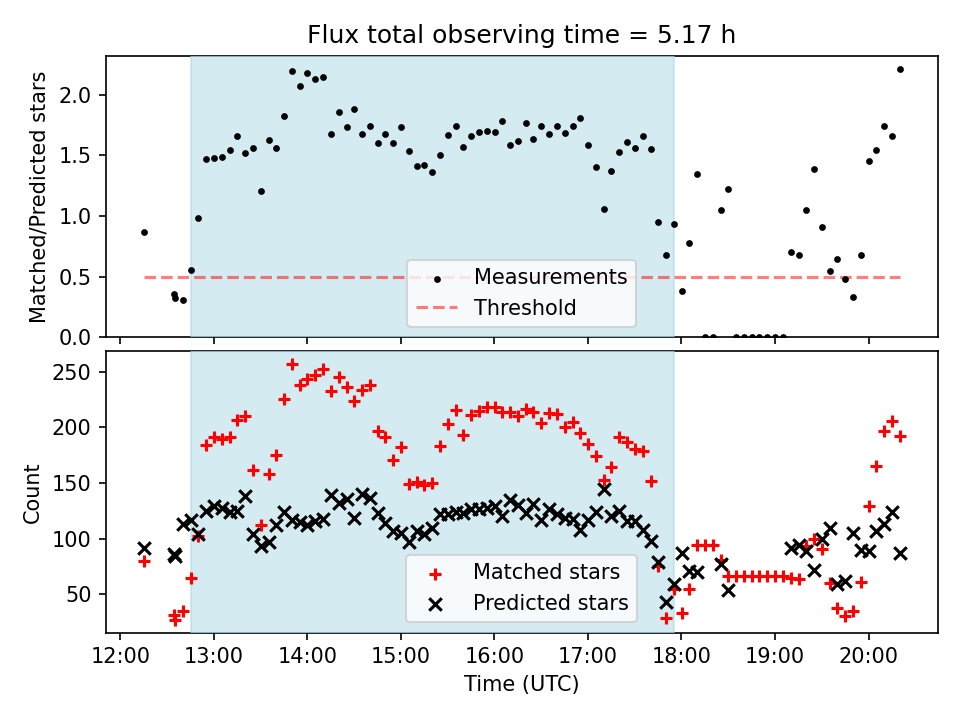 Flux total observing time = 5.17 h

Matched/Predicted stars

2.0
1.5
1.0
0.5
0.0

Measurements
Threshold

Count

250
200
150
100
50

Matched stars
Predicted stars

12:00 13:00 14:00 15:00 16:00 17:00 18:00 19:00 20:00

Time (UTC)